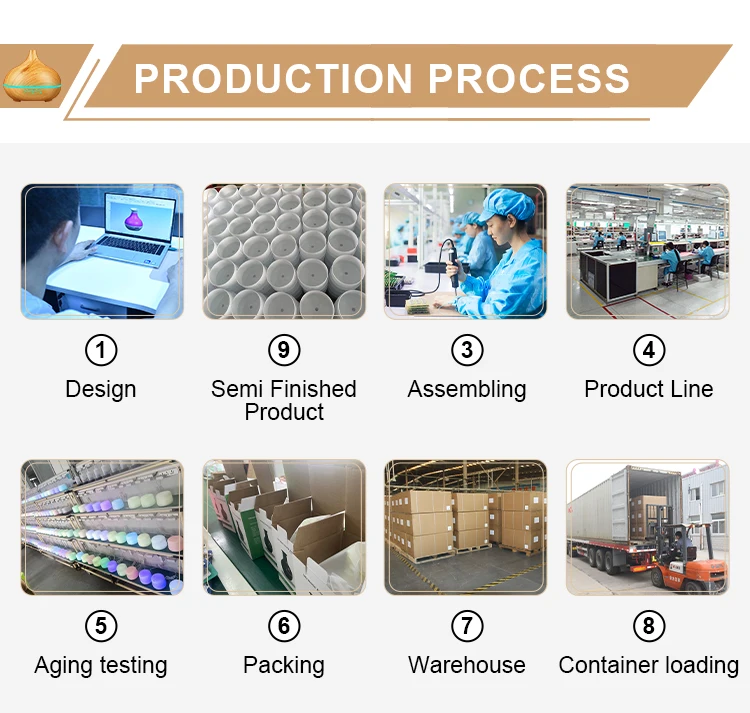 PRODUCTION PROCESS

①
Design

⑨
Semi Finished Product

③
Assembling

④
Product Line

⑤
Aging testing

⑥
Packing

⑦
Warehouse

⑧
Container loading